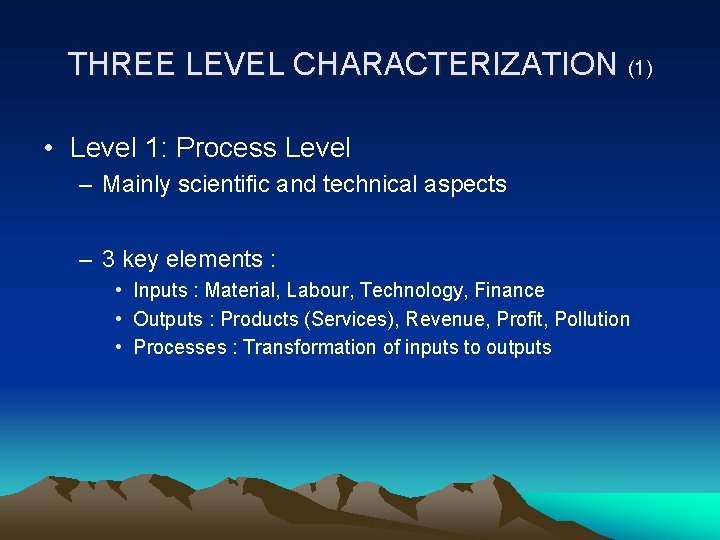 THREE LEVEL CHARACTERIZATION (1)

• Level 1: Process Level
– Mainly scientific and technical aspects

– 3 key elements :
• Inputs : Material, Labour, Technology, Finance
• Outputs : Products (Services), Revenue, Profit, Pollution
• Processes : Transformation of inputs to outputs